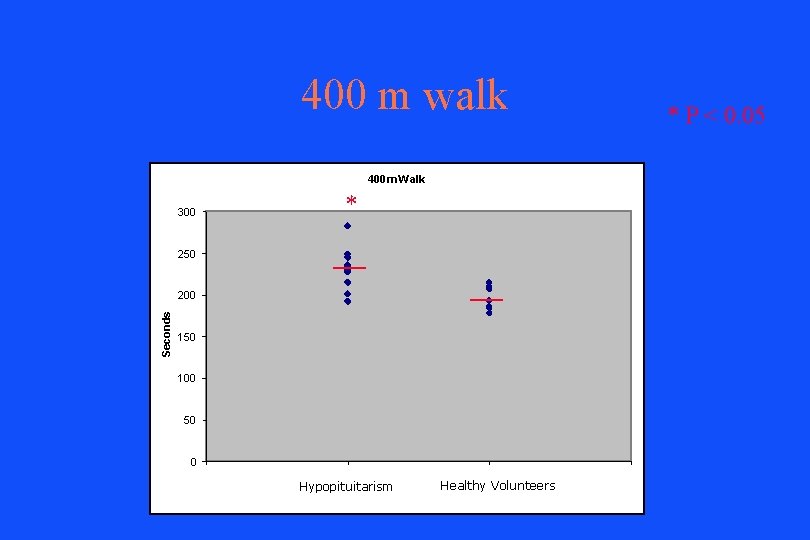 400 m walk

* P < 0.05

400mWalk

*

300
250
200
150
100
50
0

Seconds

Hypopituitarism
Healthy Volunteers